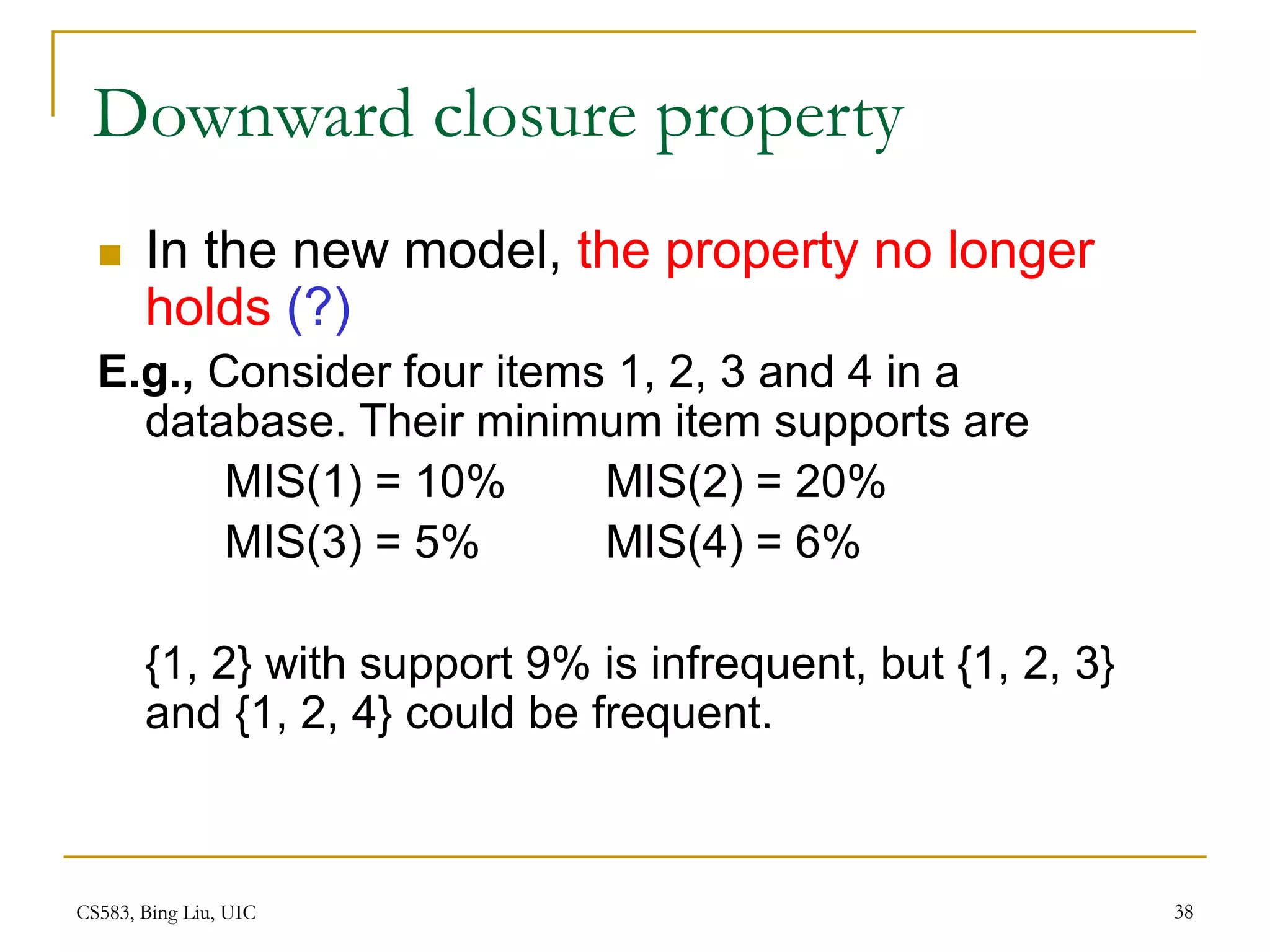 Downward closure property

In the new model, the property no longer holds (?)

E.g., Consider four items 1, 2, 3 and 4 in a database. Their minimum item supports are

MIS(1) = 10% MIS(2) = 20%

MIS(3) = 5% MIS(4) = 6%

{1, 2} with support 9% is infrequent, but {1, 2, 3} and {1, 2, 4} could be frequent.

CS583, Bing Liu, UIC

38